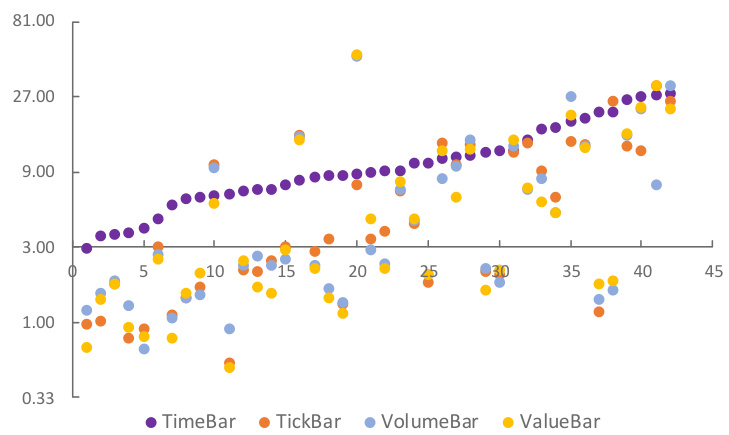 81.00
27.00
9.00
3.00
1.00
0.33
0
5
10
15
20
25
30
35
40
45
TimeBar
TickBar
VolumeBar
ValueBar